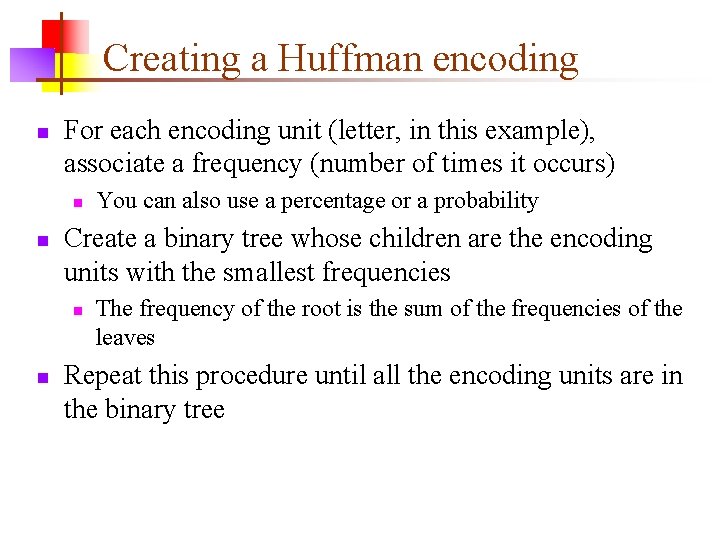 Creating a Huffman encoding

- For each encoding unit (letter, in this example), associate a frequency (number of times it occurs)
  - You can also use a percentage or a probability
- Create a binary tree whose children are the encoding units with the smallest frequencies
  - The frequency of the root is the sum of the frequencies of the leaves
- Repeat this procedure until all the encoding units are in the binary tree